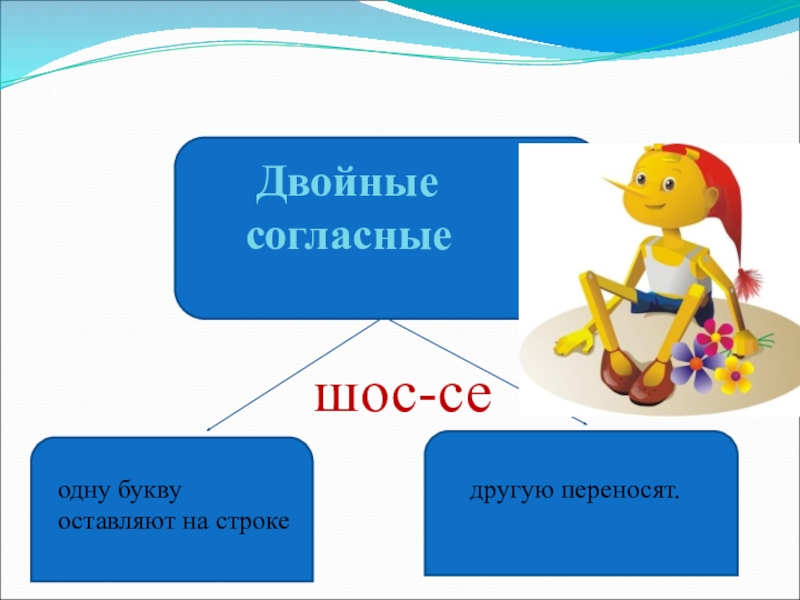 Двойные согласные

шос-се

одну букву оставляют на строке

другую переносят.